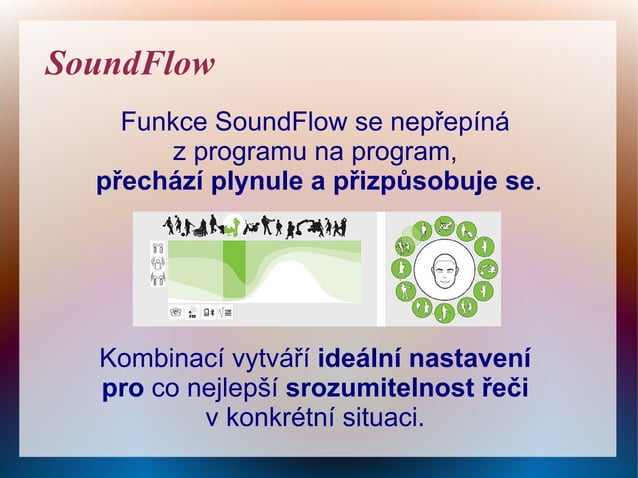 SoundFlow

Funkce SoundFlow se nepřepíná z programu na program, přechází plynule a přizpůsobuje se.

Kombinací vytváří ideální nastavení pro co nejlepší srozumitelnost řeči v konkrétní situaci.